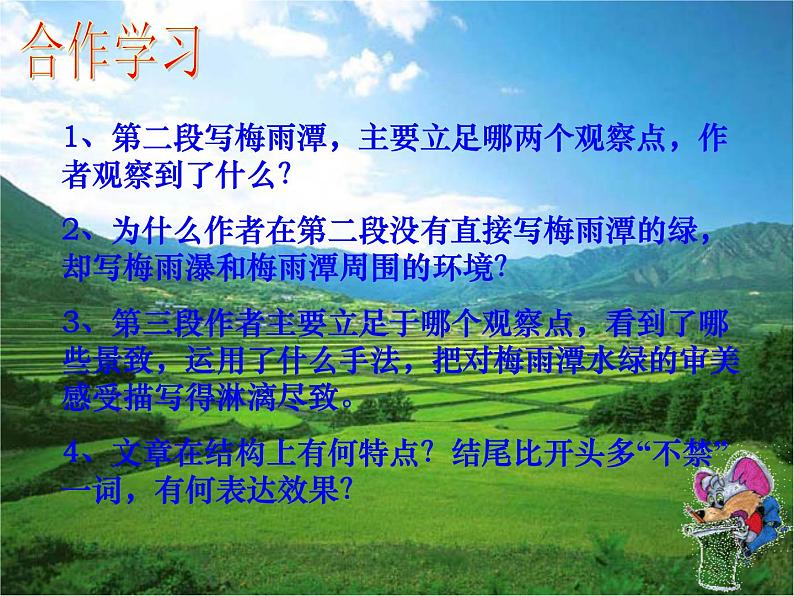 合作学习

1、第二段写梅雨潭，主要立足哪两个观察点，作者观察到了什么?

2、为什么作者在第二段没有直接写梅雨潭的绿，却写梅雨瀑和梅雨潭周围的环境?

3、第三段作者主要立足于哪个观察点，看到了哪些景致，运用了什么手法，把对梅雨潭水绿的审美感受描写得淋漓尽致。

4、文章在结构上有何特点? 结尾比开头多“不禁”一词，有何表达效果?